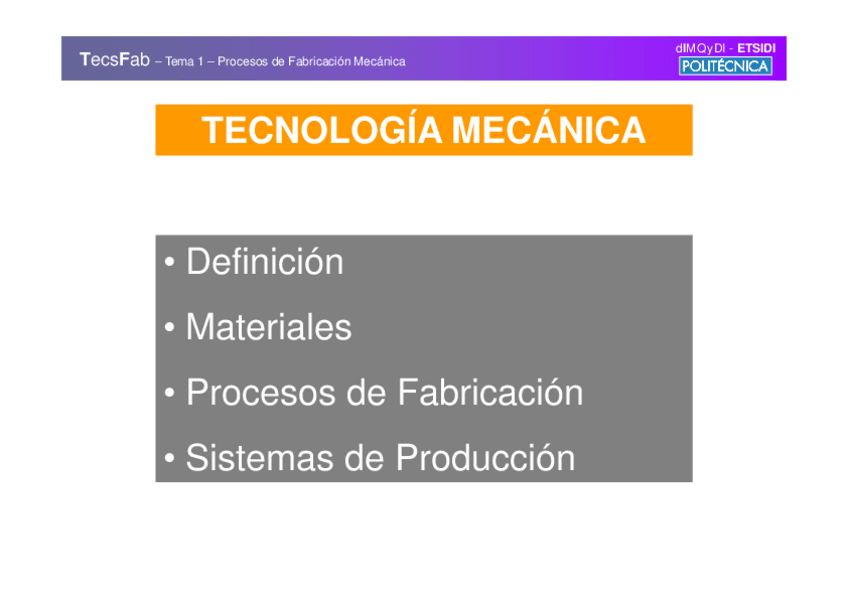 TecsFab – Tema 1 – Procesos de Fabricación Mecánica

dIMQyDI - ETSIDI
POLITÉCNICA

TECNOLOGÍA MECÁNICA

• Definición
• Materiales
• Procesos de Fabricación
• Sistemas de Producción